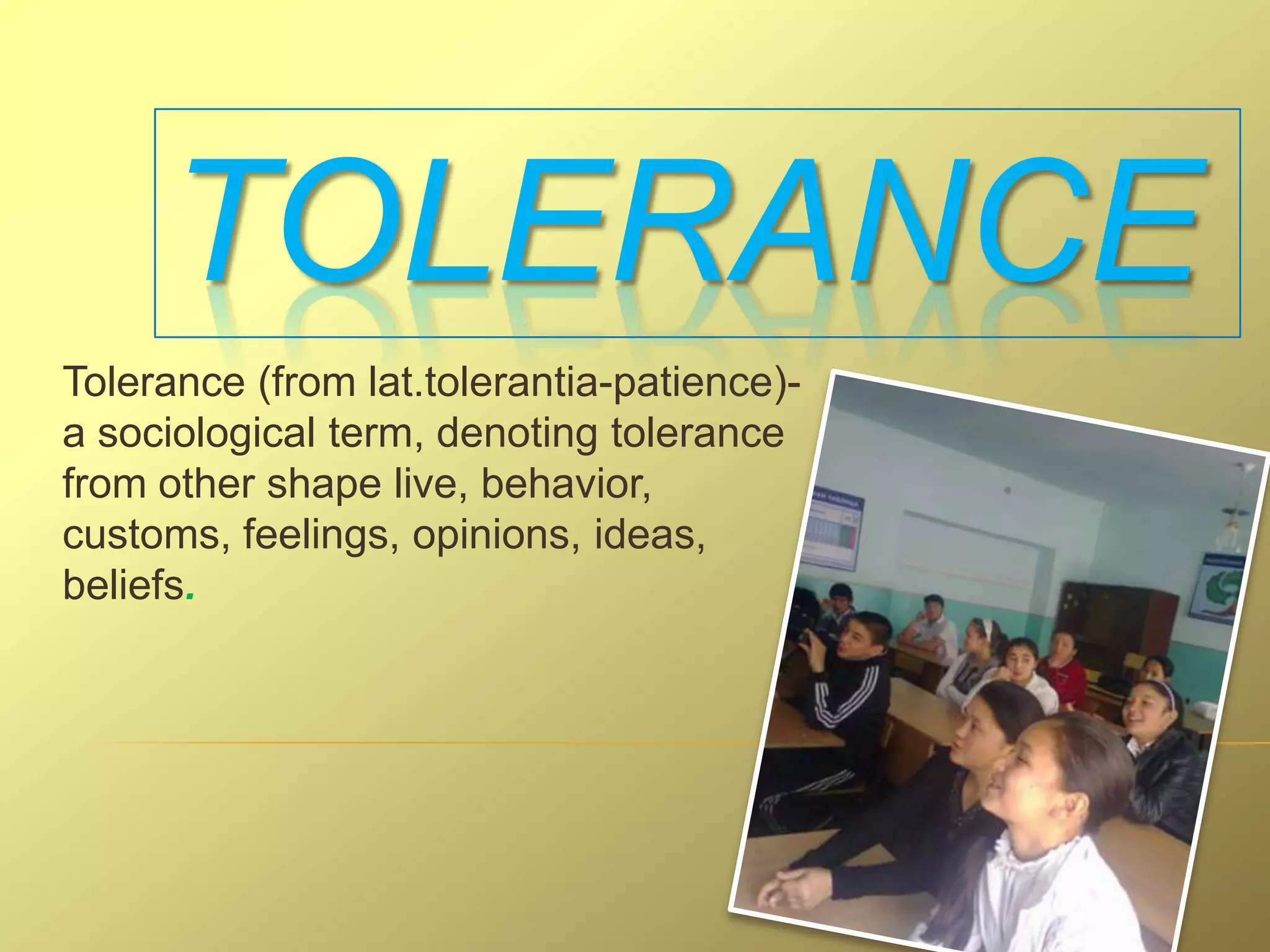 TOLERANCE

Tolerance (from lat.tolerantia-patience)- a sociological term, denoting tolerance from other shape live, behavior, customs, feelings, opinions, ideas, beliefs.